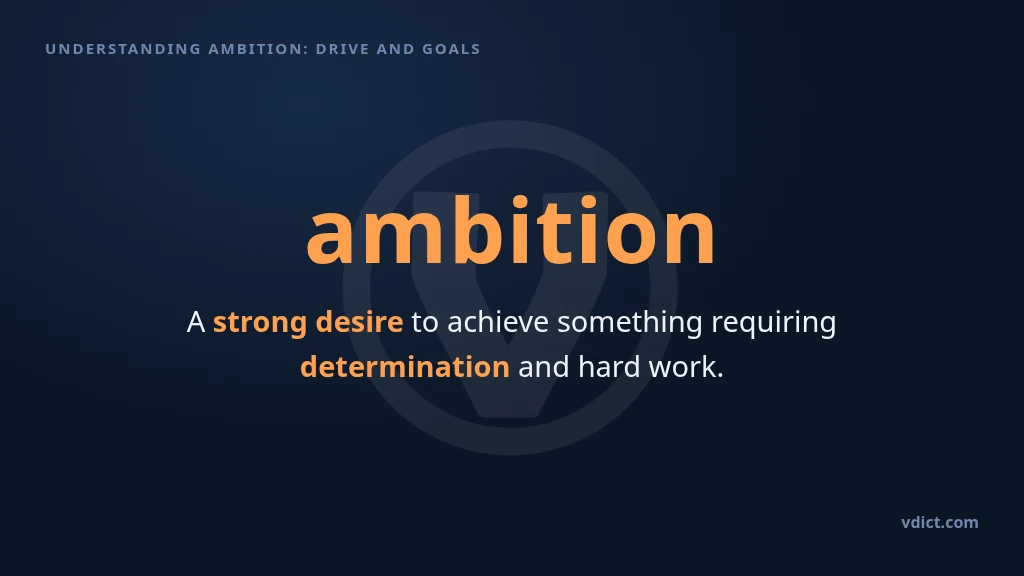 UNDERSTANDING AMBITION: DRIVE AND GOALS

ambition

A strong desire to achieve something requiring determination and hard work.

vdict.com